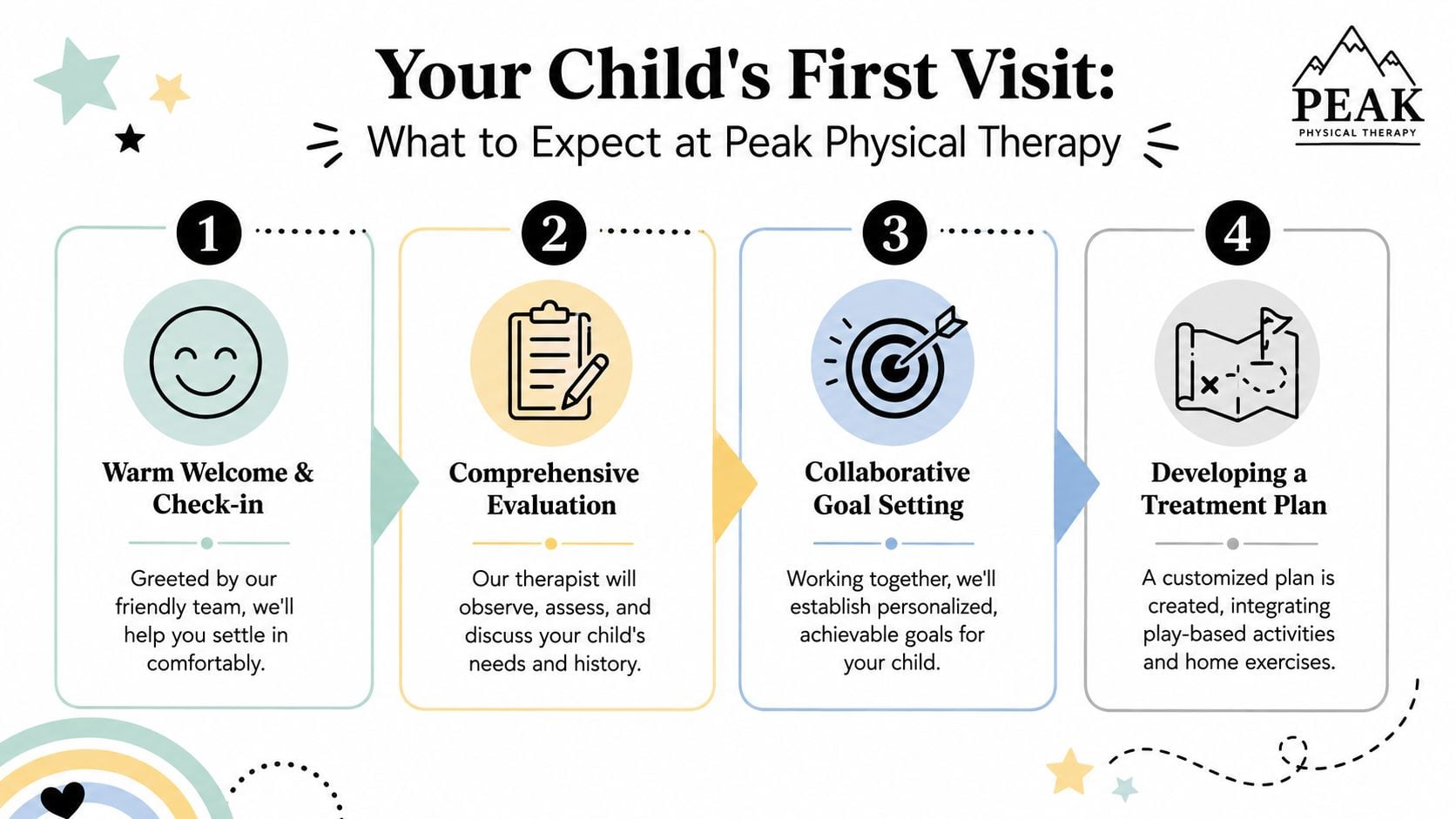 Your Child's First Visit:
What to Expect at Peak Physical Therapy

PEAK
PHYSICAL THERAPY

1
Warm Welcome & Check-in
Greeted by our friendly team, we'll help you settle in comfortably.

2
Comprehensive Evaluation
Our therapist will observe, assess, and discuss your child's needs and history.

3
Collaborative Goal Setting
Working together, we'll establish personalized, achievable goals for your child.

4
Developing a Treatment Plan
A customized plan is created, integrating play-based activities and home exercises.